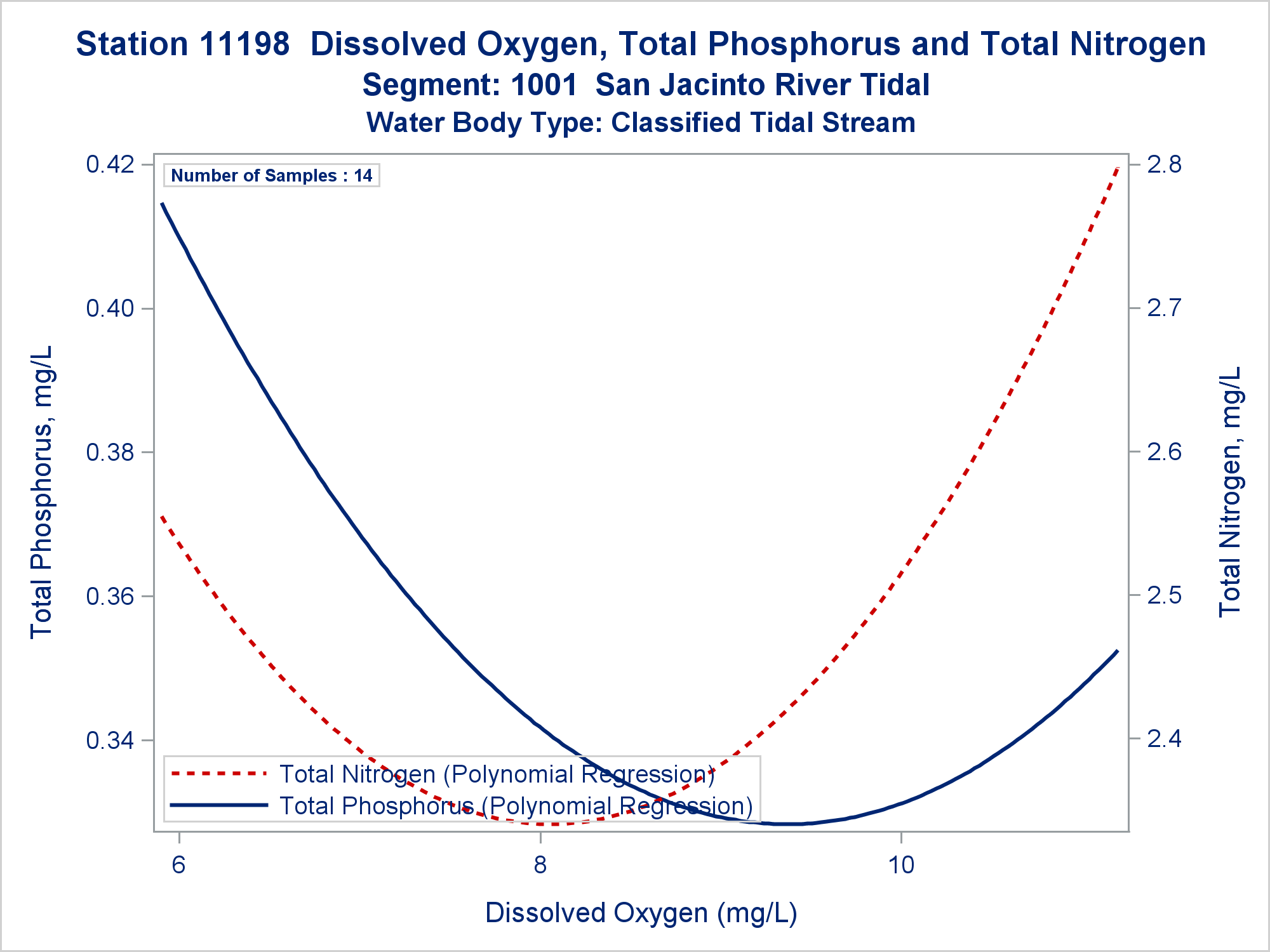 Station 11198 Dissolved Oxygen, Total Phosphorus and Total Nitrogen
Segment: 1001 San Jacinto River Tidal
Water Body Type: Classified Tidal Stream

Number of Samples : 14

Total Phosphorus, mg/L

0.42
0.40
0.38
0.36
0.34

Total Nitrogen, mg/L

2.8
2.7
2.6
2.5
2.4

Total Nitrogen (Polynomial Regression)
Total Phosphorus (Polynomial Regression)

6
8
10

Dissolved Oxygen (mg/L)